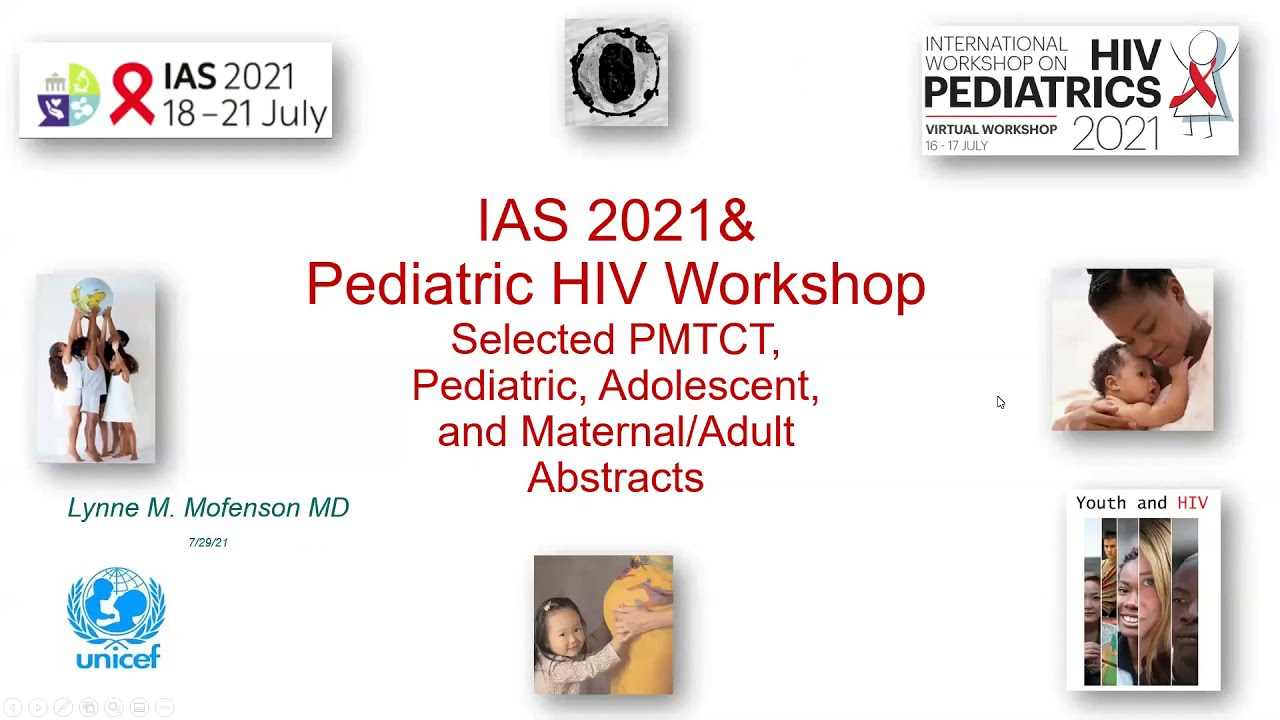 IAS 2021
18 – 21 July

INTERNATIONAL WORKSHOP ON HIV PEDIATRICS
VIRTUAL WORKSHOP
16 - 17 JULY
2021

IAS 2021&
Pediatric HIV Workshop
Selected PMTCT, Pediatric, Adolescent, and Maternal/Adult Abstracts

Lynne M. Mofenson MD
7/29/21

unicef

Youth and HIV